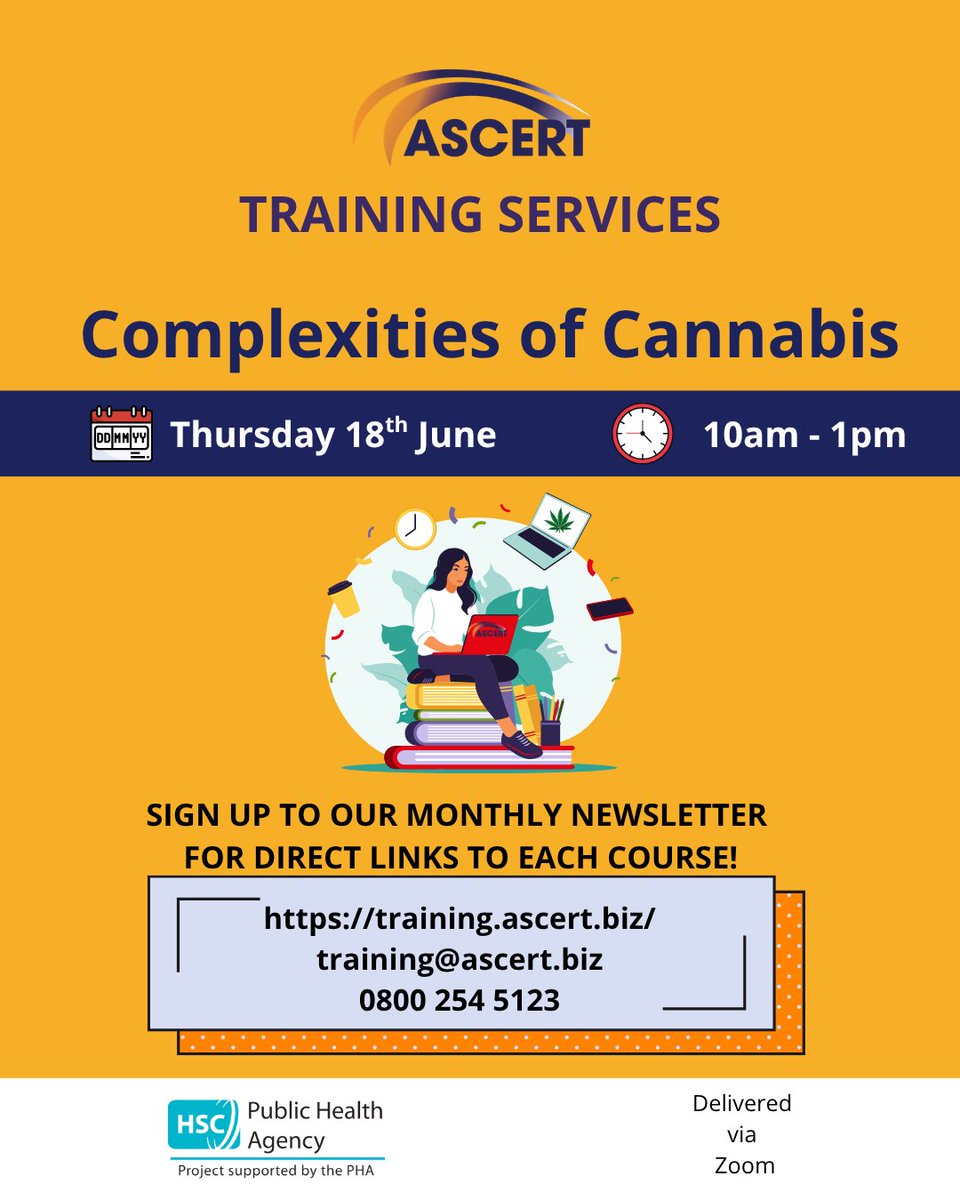 ASCERT
TRAINING SERVICES

Complexities of Cannabis

DD MM YY Thursday 18$^{th}$ June

10am - 1pm

ASCERT

SIGN UP TO OUR MONTHLY NEWSLETTER FOR DIRECT LINKS TO EACH COURSE!

https://training.ascert.biz/
training@ascert.biz
0800 254 5123

HSC Public Health Agency
Project supported by the PHA

Delivered via Zoom